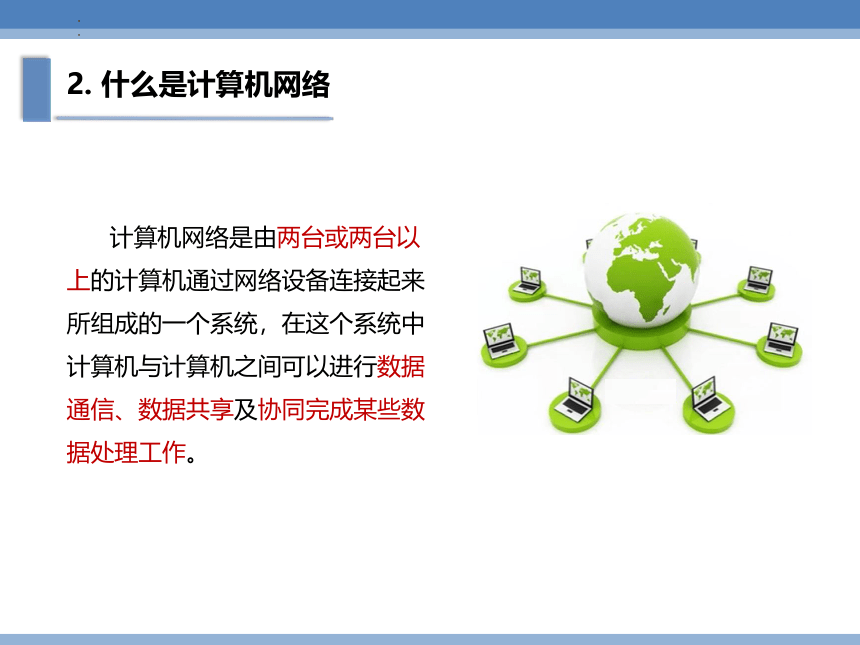 2. 什么是计算机网络

计算机网络是由两台或两台以上的计算机通过网络设备连接起来所组成的一个系统，在这个系统中计算机与计算机之间可以进行数据通信、数据共享及协同完成某些数据处理工作。